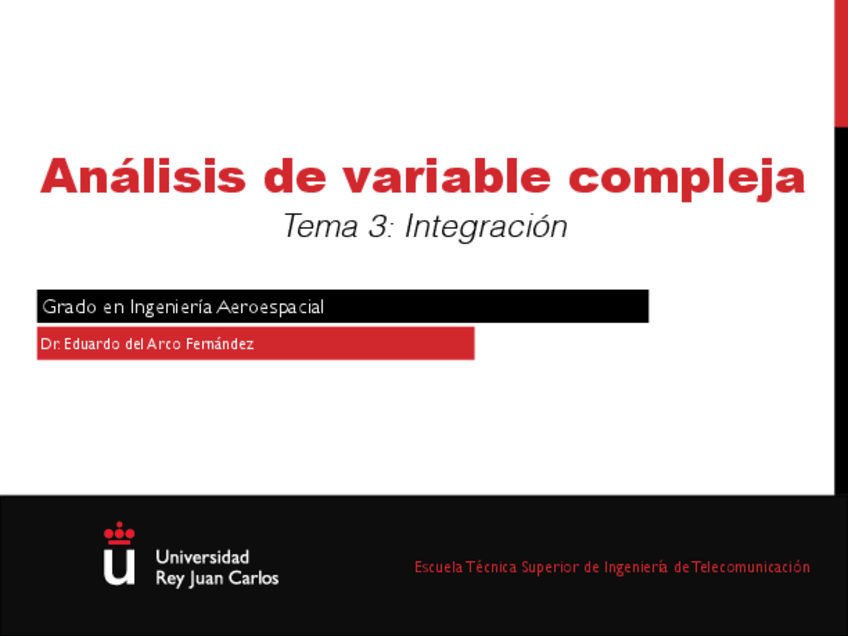 Análisis de variable compleja

Tema 3: Integración

Grado en Ingeniería Aeroespacial

Dr. Eduardo del Arco Fernández

Universidad Rey Juan Carlos

Escuela Técnica Superior de Ingeniería de Telecomunicación